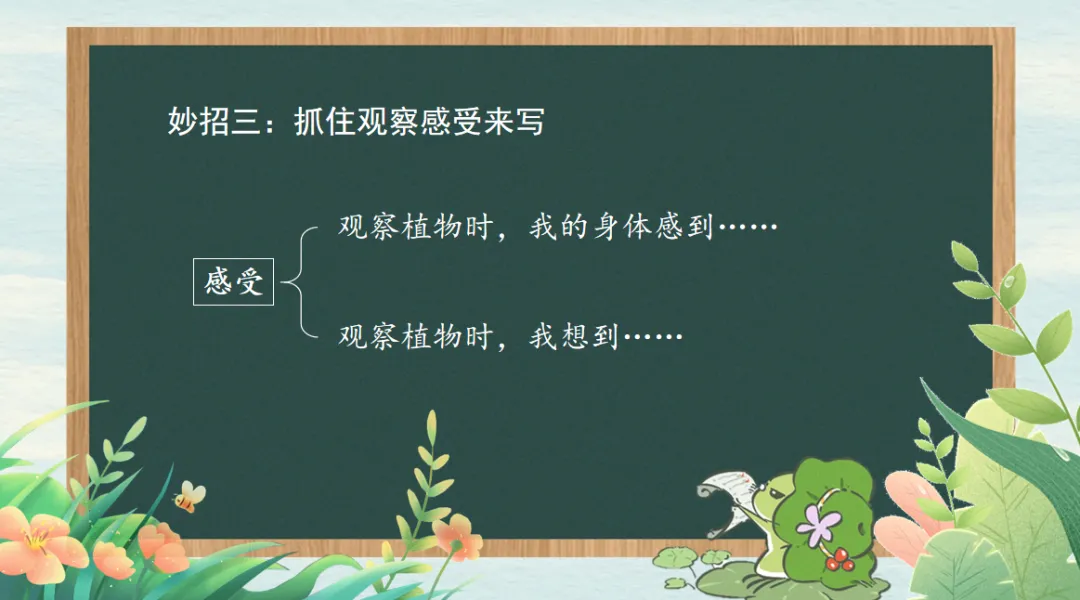 妙招三：抓住观察感受来写

感受

观察植物时，我的身体感到……

观察植物时，我想到……